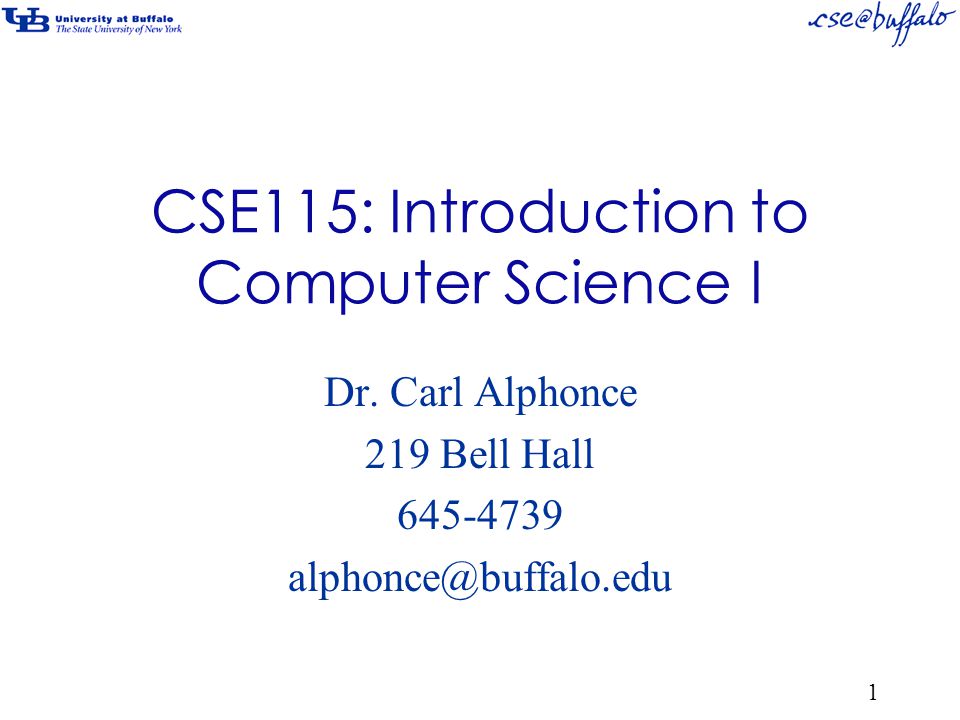 UB University at Buffalo
The State University of New York

cse@buffalo

CSE115: Introduction to Computer Science I

Dr. Carl Alphonce
219 Bell Hall
645-4739
alphonce@buffalo.edu

1